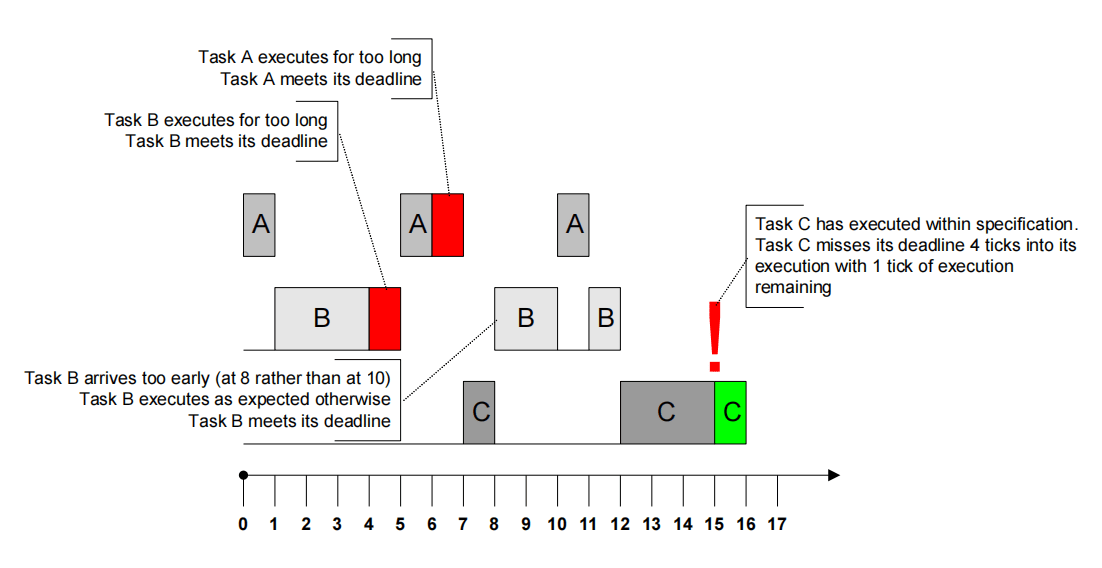 Task A executes for too long
Task A meets its deadline

Task B executes for too long
Task B meets its deadline

A

A

A

Task C has executed within specification.
Task C misses its deadline 4 ticks into its execution with 1 tick of execution remaining

B

B

B

!

Task B arrives too early (at 8 rather than at 10)
Task B executes as expected otherwise
Task B meets its deadline

C

C

C

0 1 2 3 4 5 6 7 8 9 10 11 12 13 14 15 16 17